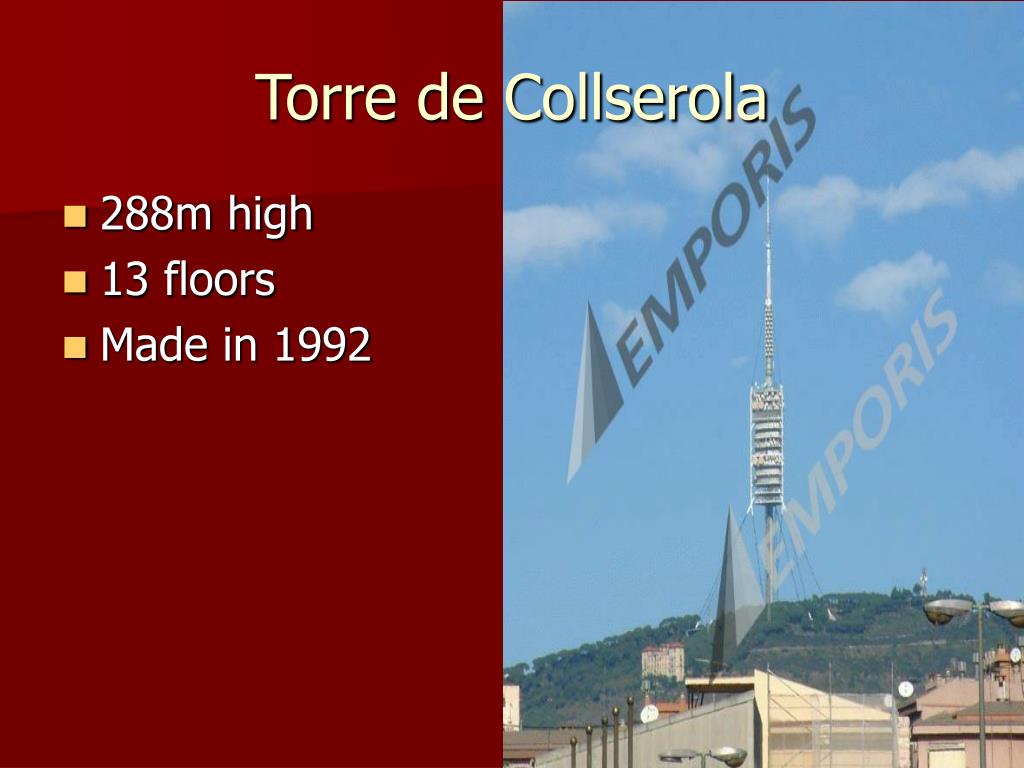 Torre de Collserola

- 288m high
- 13 floors
- Made in 1992

EMPORIS

EMPORIS